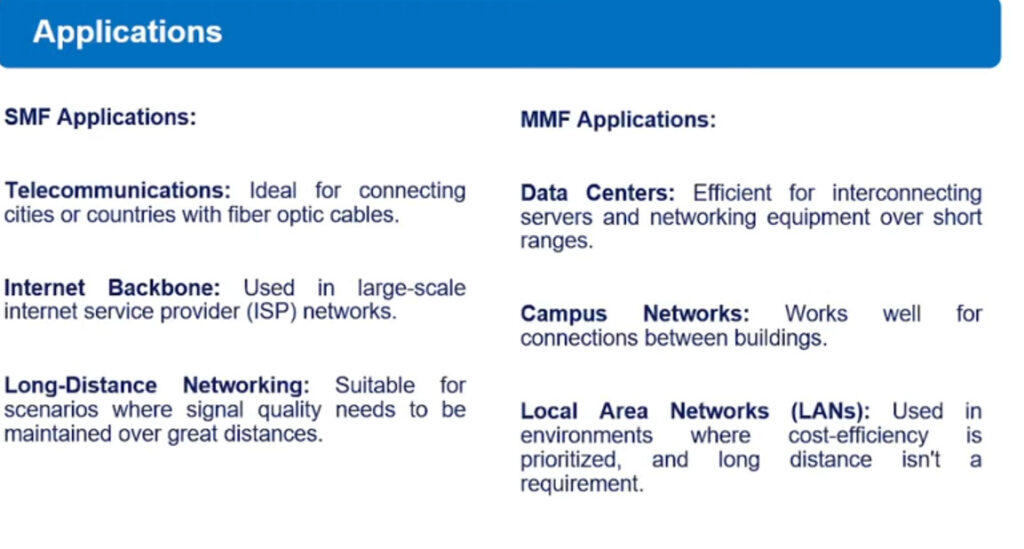 Applications

SMF Applications:

Telecommunications: Ideal for connecting cities or countries with fiber optic cables.

Internet Backbone: Used in large-scale internet service provider (ISP) networks.

Long-Distance Networking: Suitable for scenarios where signal quality needs to be maintained over great distances.

MMF Applications:

Data Centers: Efficient for interconnecting servers and networking equipment over short ranges.

Campus Networks: Works well for connections between buildings.

Local Area Networks (LANs): Used in environments where cost-efficiency is prioritized, and long distance isn't a requirement.